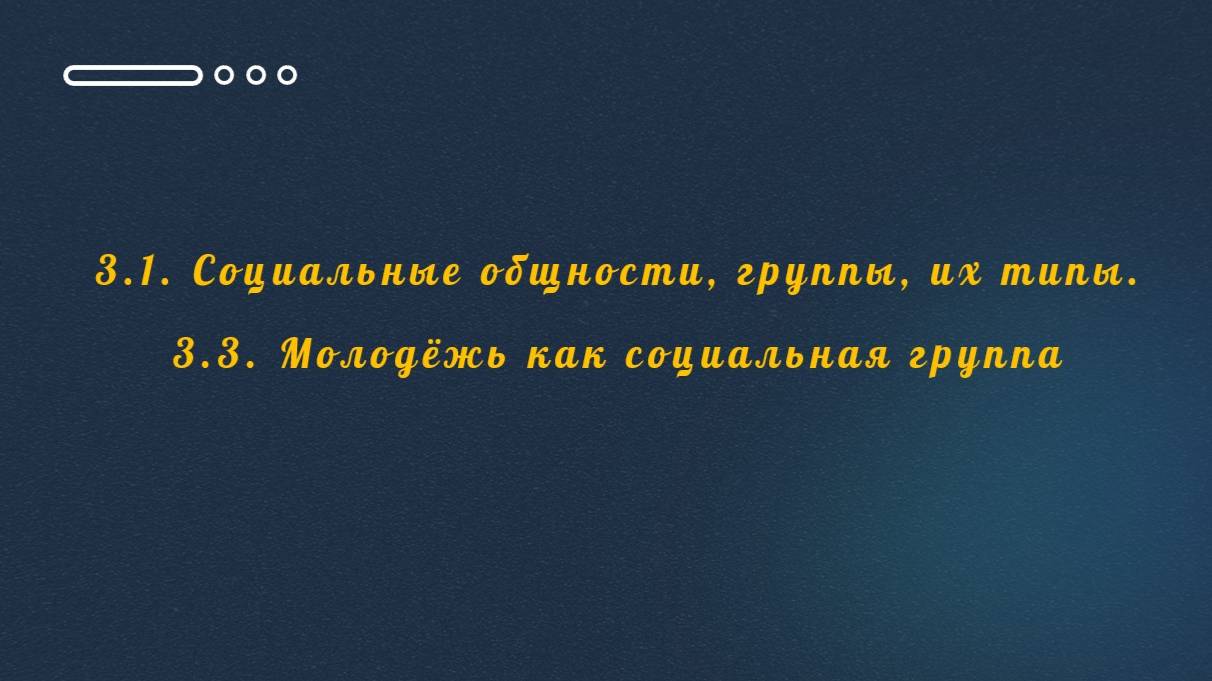 3.1. Социальные общности, группы, их типы.

3.3. Молодёжь как социальная группа